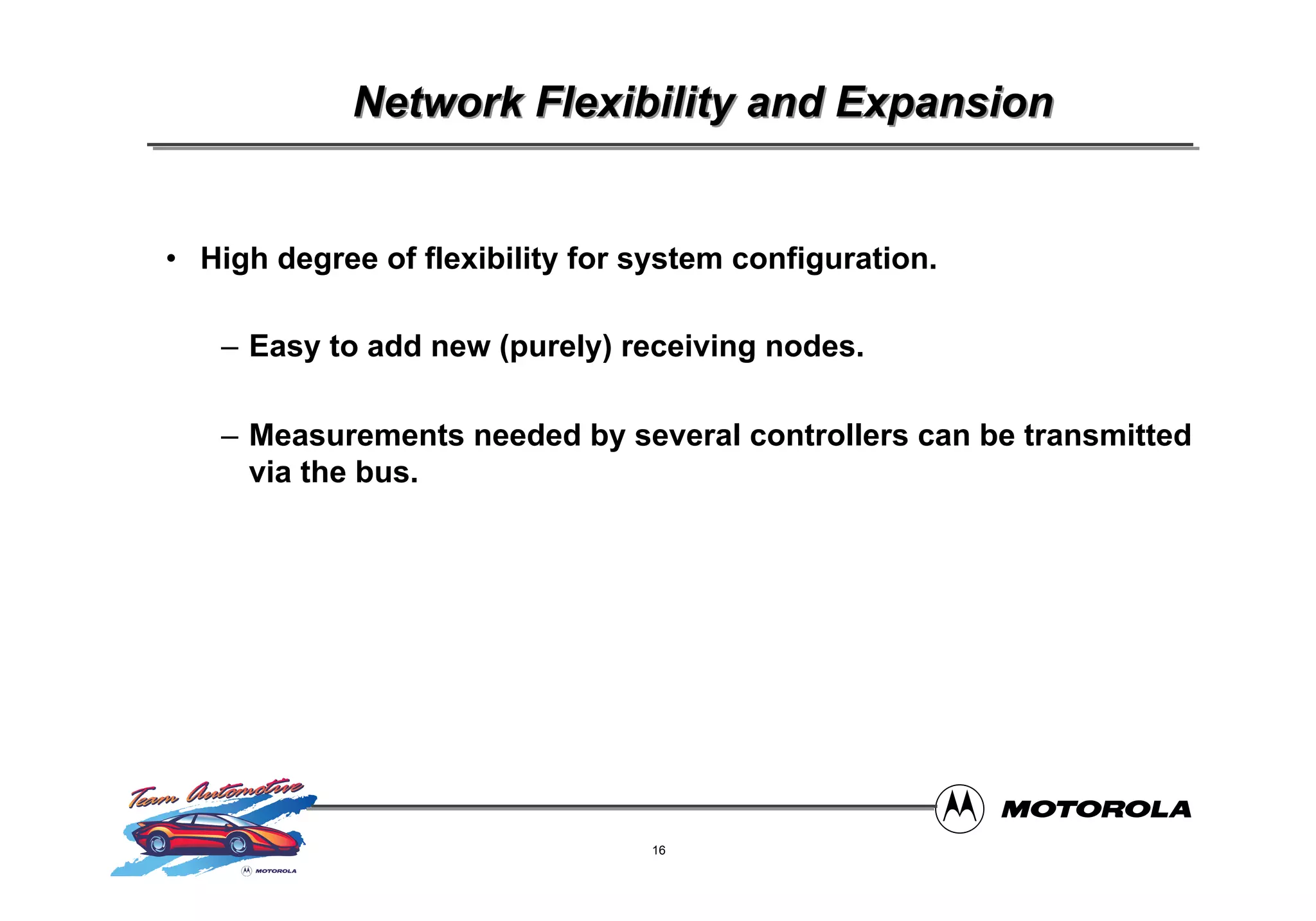 Network Flexibility and Expansion

• High degree of flexibility for system configuration.

– Easy to add new (purely) receiving nodes.

– Measurements needed by several controllers can be transmitted via the bus.

Team Automotive

MOTOROLA

MOTOROLA

16